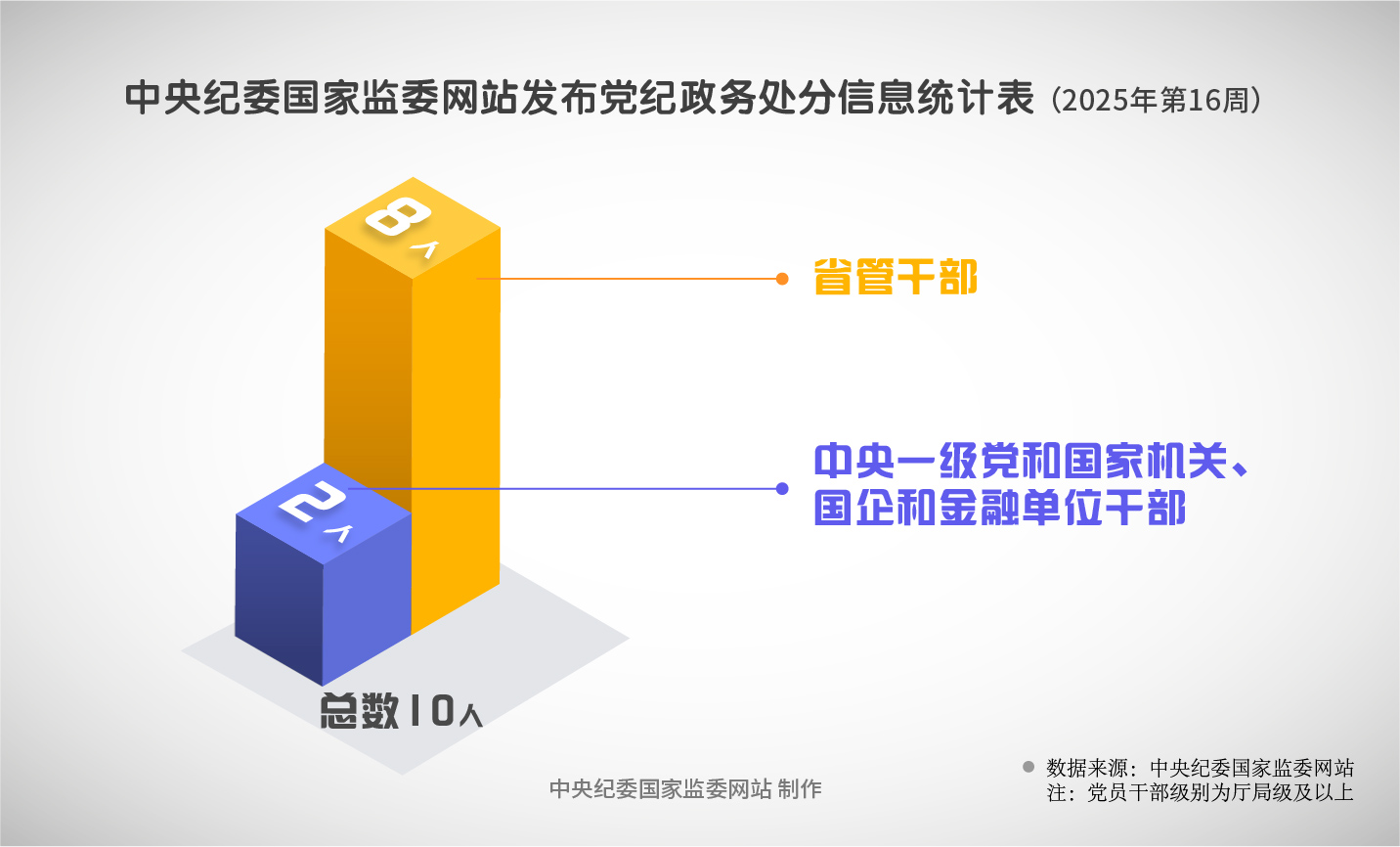 中央纪委国家监委网站发布党纪政务处分信息统计表（2025年第16周）

8人

省管干部

2人

中央一级党和国家机关、国企和金融单位干部

总数10人

中央纪委国家监委网站 制作

数据来源：中央纪委国家监委网站
注：党员干部级别为厅局级及以上